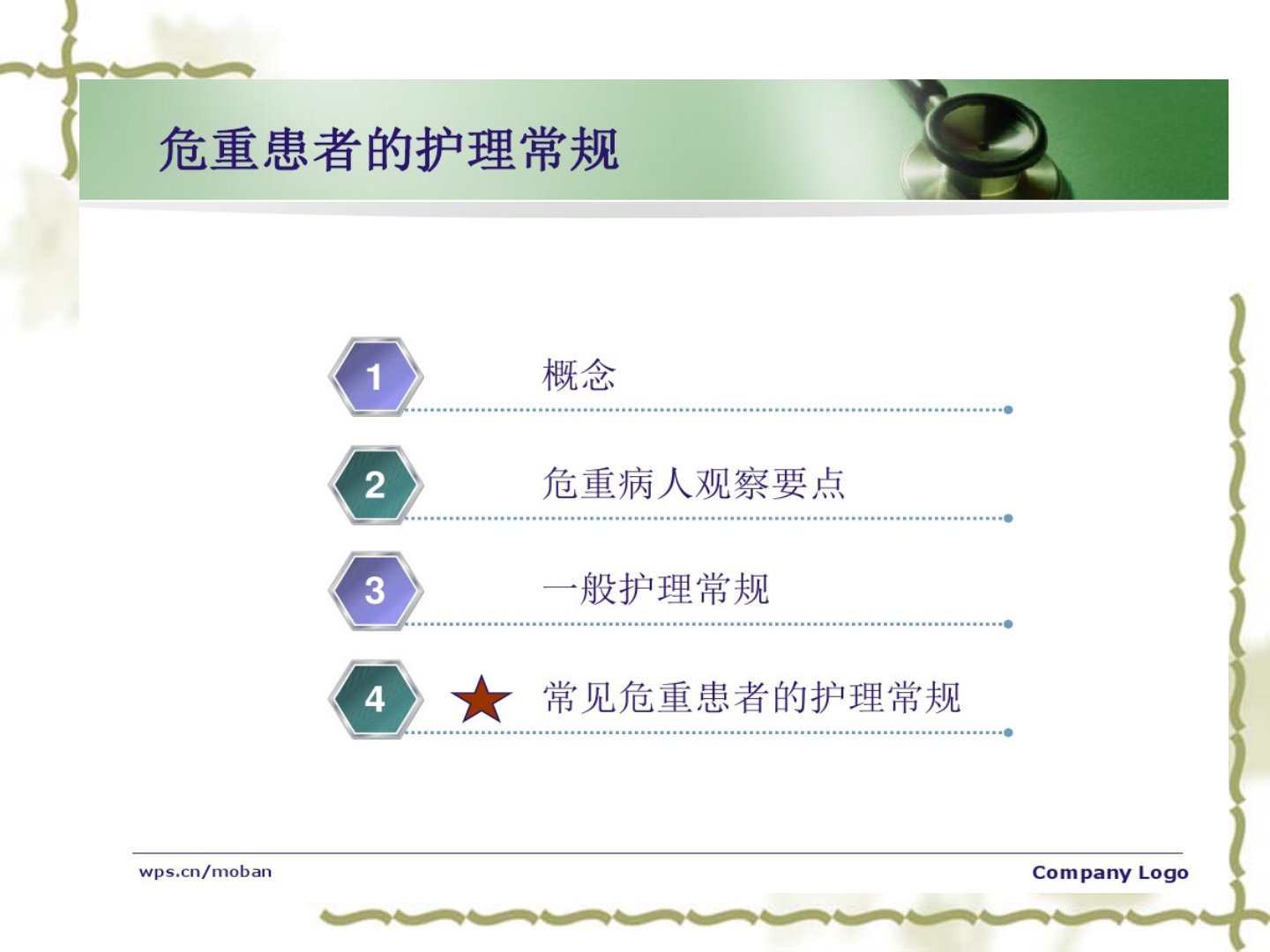 危重患者的护理常规

1 概念

2 危重病人观察要点

3 一般护理常规

4 常见危重患者的护理常规

wps.cn/moban

Company Logo